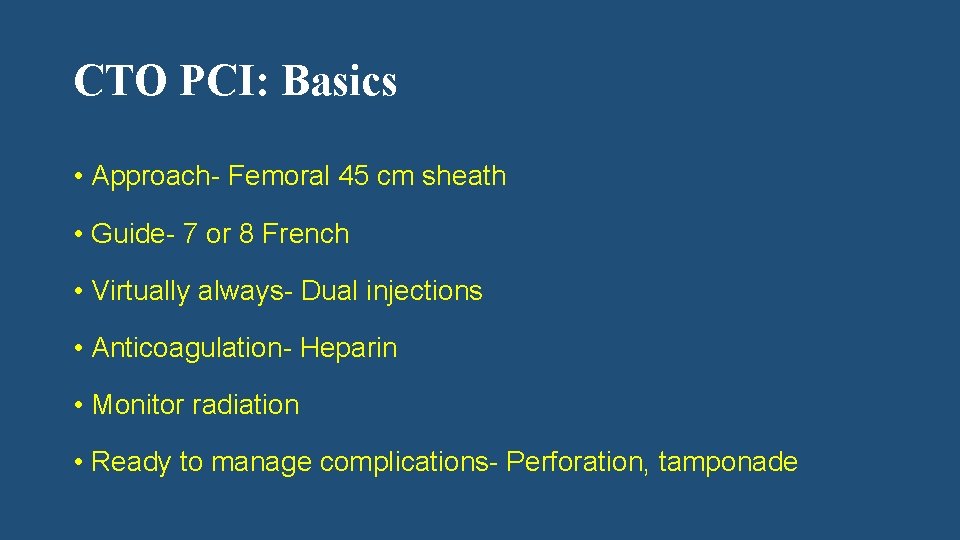 CTO PCI: Basics

• Approach- Femoral 45 cm sheath

• Guide- 7 or 8 French

• Virtually always- Dual injections

• Anticoagulation- Heparin

• Monitor radiation

• Ready to manage complications- Perforation, tamponade